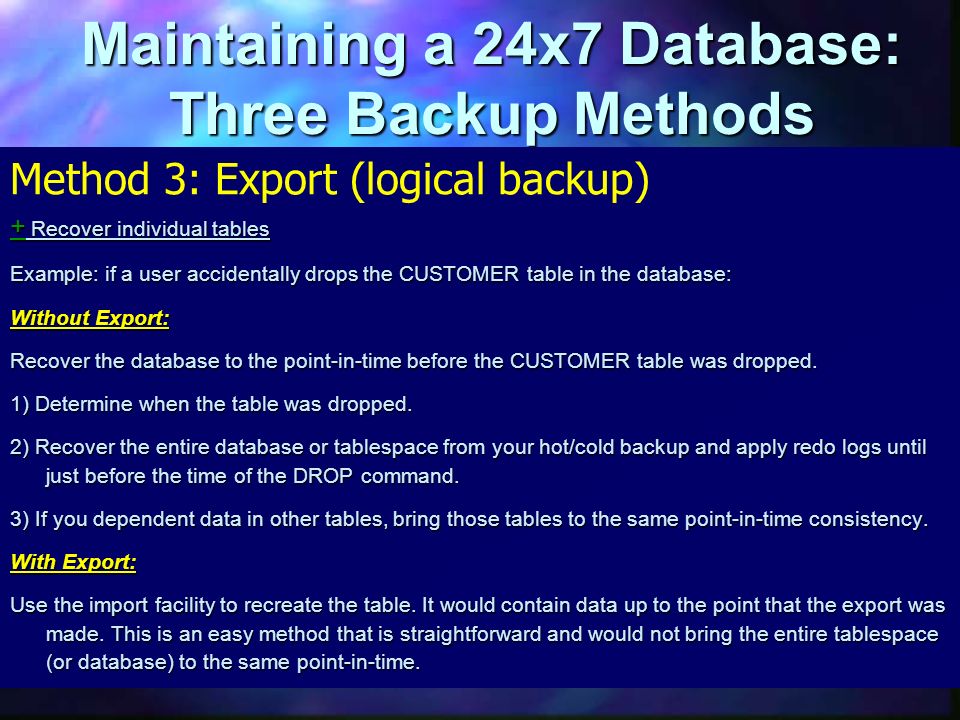 Maintaining a 24x7 Database: Three Backup Methods

Method 3: Export (logical backup)

+ Recover individual tables

Example: if a user accidentally drops the CUSTOMER table in the database:

Without Export:

Recover the database to the point-in-time before the CUSTOMER table was dropped.

1) Determine when the table was dropped.

2) Recover the entire database or tablespace from your hot/cold backup and apply redo logs until just before the time of the DROP command.

3) If you dependent data in other tables, bring those tables to the same point-in-time consistency.

With Export:

Use the import facility to recreate the table. It would contain data up to the point that the export was made. This is an easy method that is straightforward and would not bring the entire tablespace (or database) to the same point-in-time.